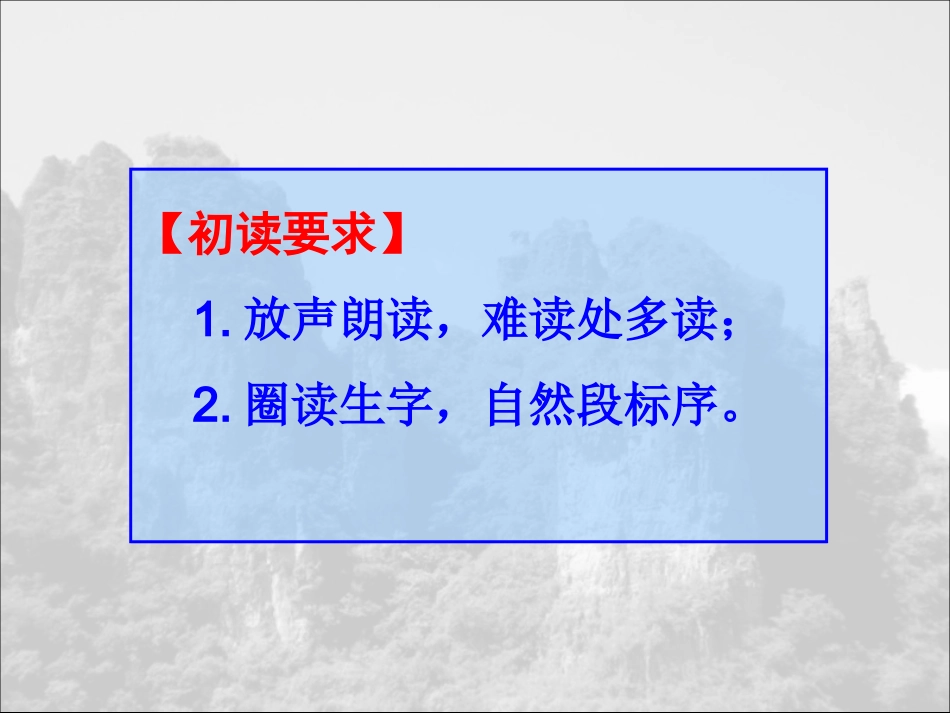 【初读要求】

1. 放声朗读，难读处多读；

2. 圈读生字，自然段标序。